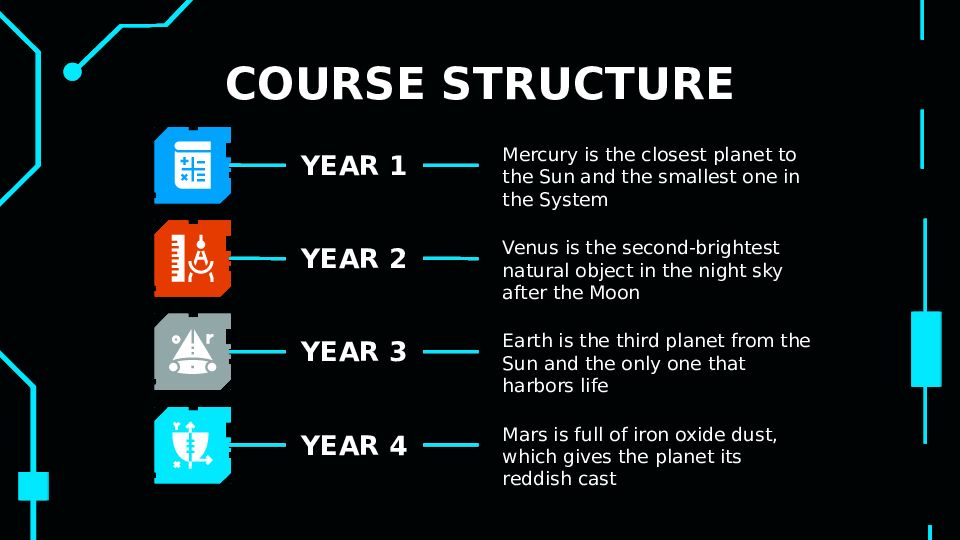 COURSE STRUCTURE

YEAR 1

Mercury is the closest planet to the Sun and the smallest one in the System

YEAR 2

Venus is the second-brightest natural object in the night sky after the Moon

YEAR 3

Earth is the third planet from the Sun and the only one that harbors life

YEAR 4

Mars is full of iron oxide dust, which gives the planet its reddish cast